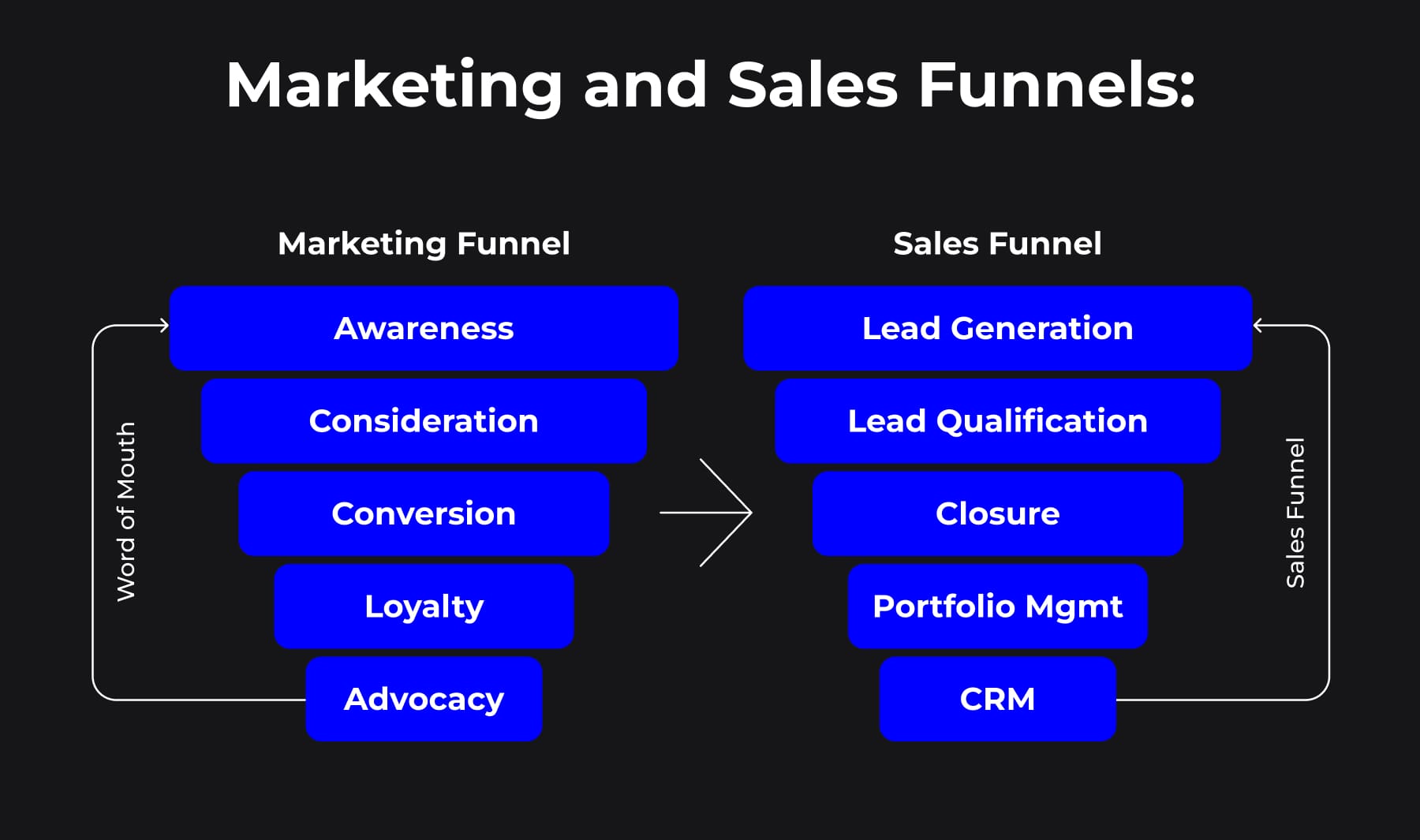 Marketing and Sales Funnels:

Marketing Funnel

Word of Mouth

Awareness

Consideration

Conversion

Loyalty

Advocacy

Sales Funnel

Lead Generation

Lead Qualification

Closure

Portfolio Mgmt

CRM

Sales Funnel